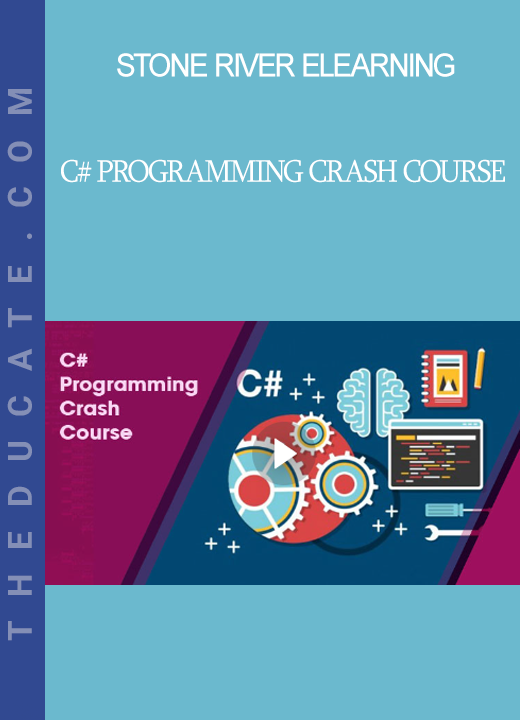 THEDUCATE.COM

STONE RIVER ELEARNING

C# PROGRAMMING CRASH COURSE

C#
Programming
Crash
Course

C#